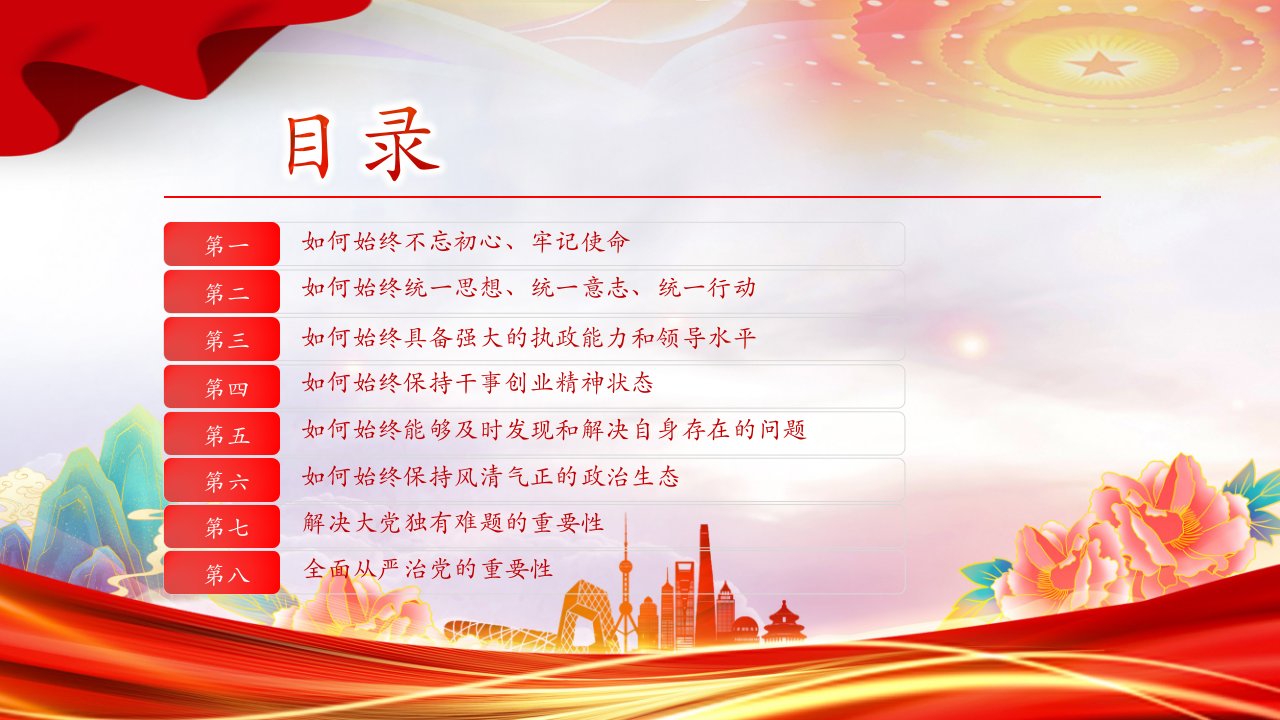 目录

第一 如何始终不忘初心、牢记使命

第二 如何始终统一思想、统一意志、统一行动

第三 如何始终具备强大的执政能力和领导水平

第四 如何始终保持干事创业精神状态

第五 如何始终能够及时发现和解决自身存在的问题

第六 如何始终保持风清气正的政治生态

第七 解决大党独有难题的重要性

第八 全面从严治党的重要性